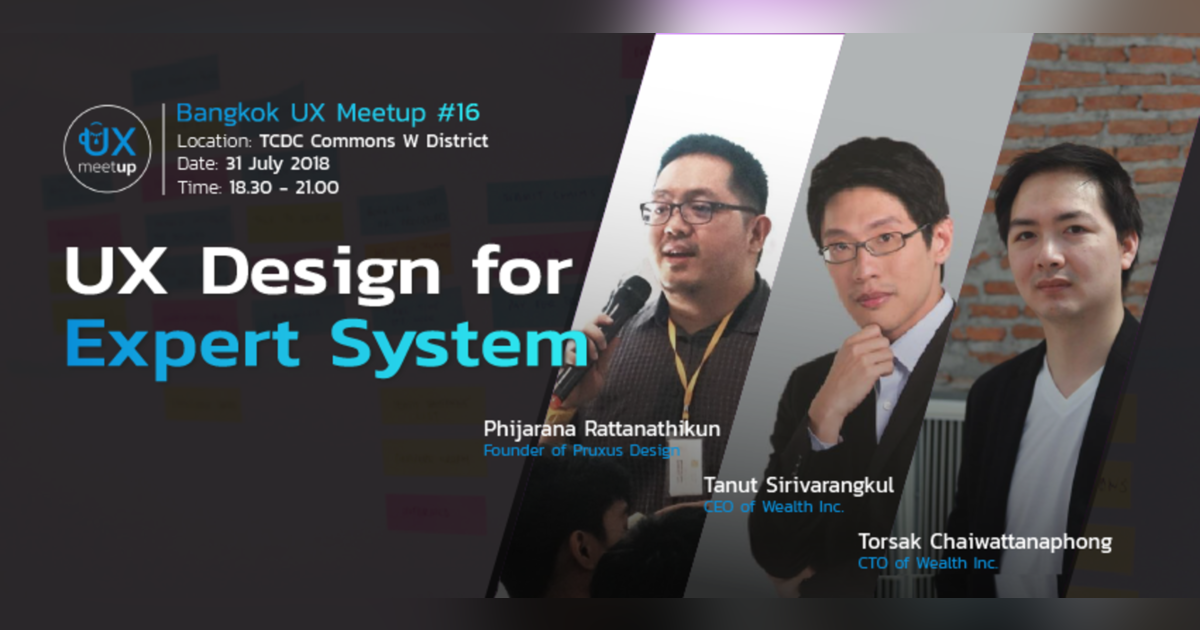 UX meetup

Bangkok UX Meetup #16
Location: TCDC Commons W District
Date: 31 July 2018
Time: 18.30 - 21.00

UX Design for Expert System

Phijarana Rattanathikun
Founder of Pruxus Design

Tanut Sirivarangkul
CEO of Wealth Inc.

Torsak Chaiwattanaphong
CTO of Wealth Inc.